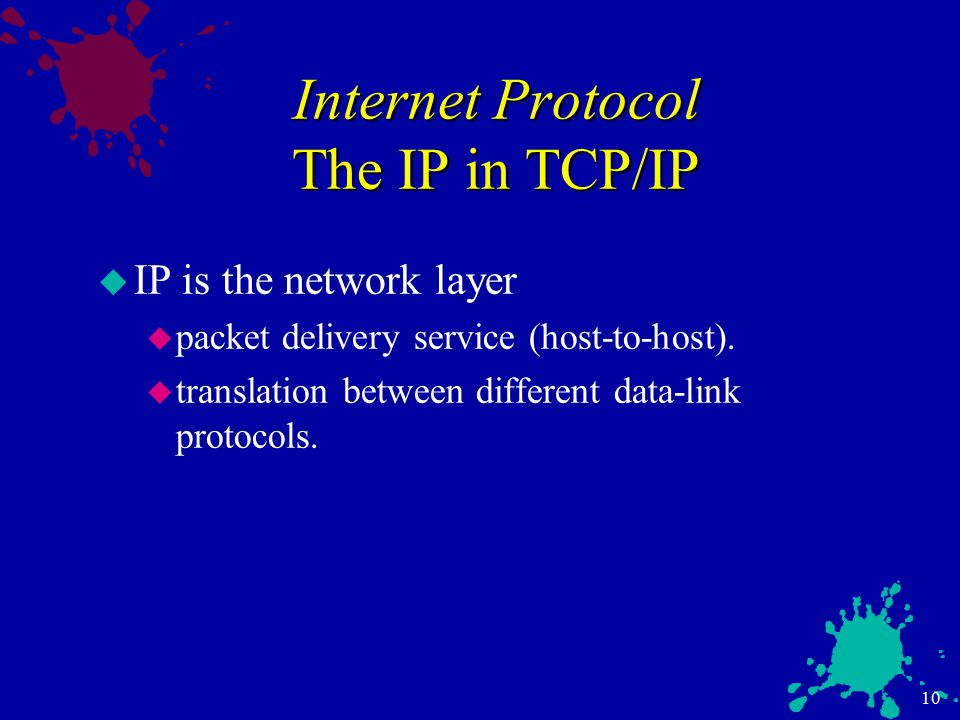 Internet Protocol
The IP in TCP/IP

IP is the network layer

packet delivery service (host-to-host).

translation between different data-link protocols.

10